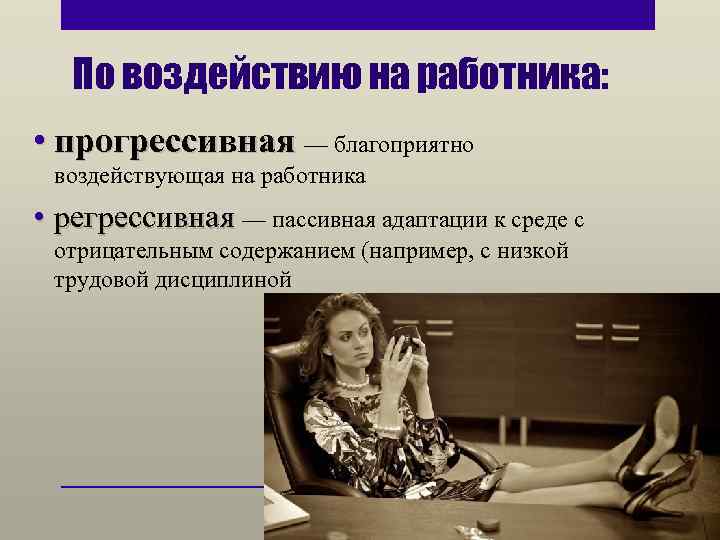 По воздействию на работника:

• прогрессивная — благоприятно воздействующая на работника

• регрессивная — пассивная адаптации к среде с отрицательным содержанием (например, с низкой трудовой дисциплиной